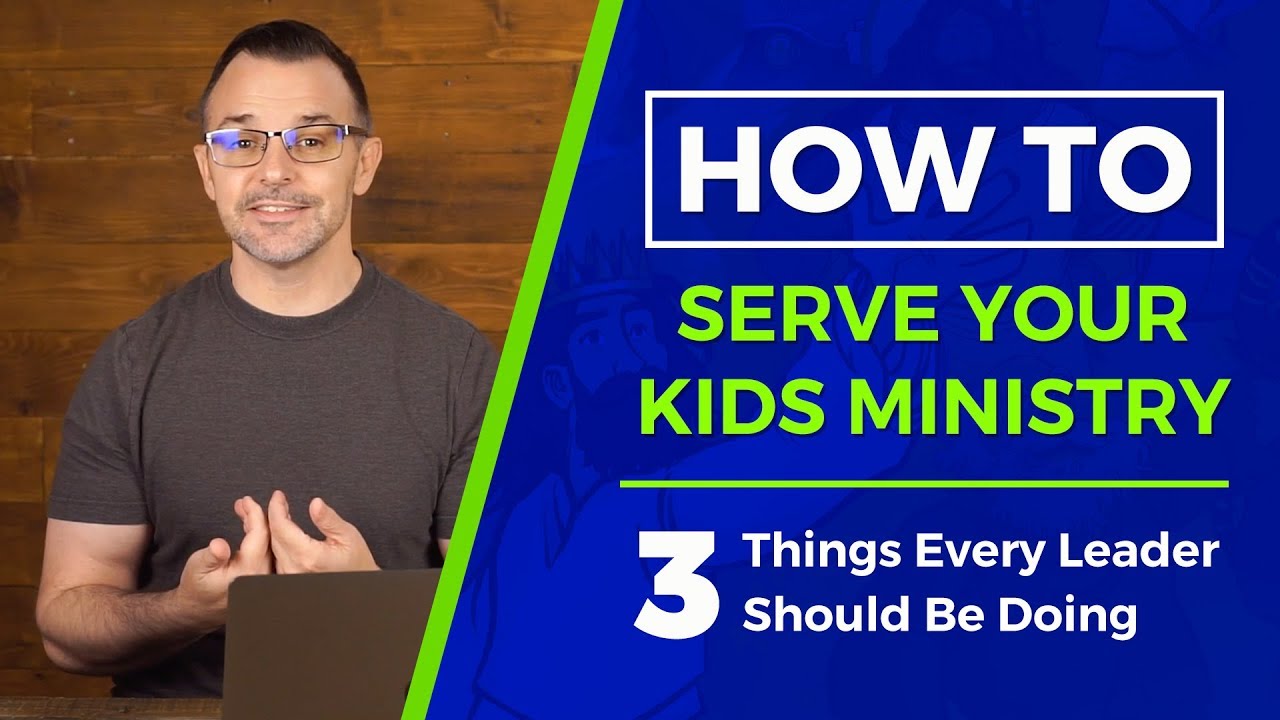 HOW TO

SERVE YOUR KIDS MINISTRY

3 Things Every Leader Should Be Doing